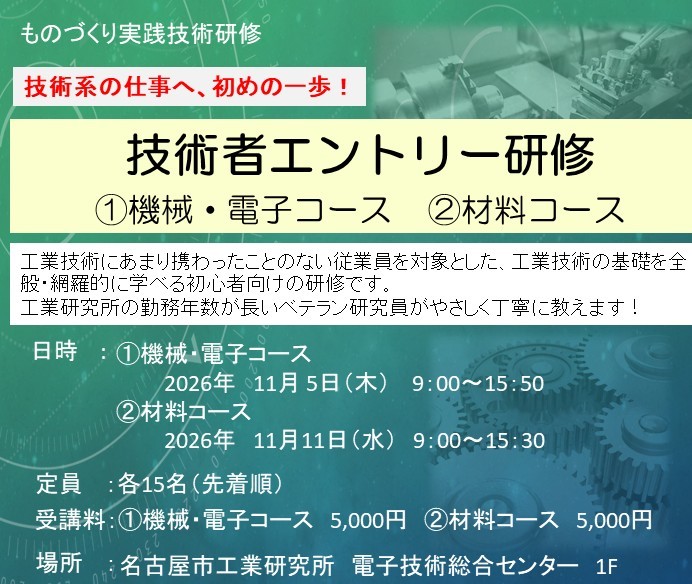 ものづくり実践技術研修

技術系の仕事へ、初めの一歩！

技術者エントリー研修

①機械・電子コース　②材料コース

工業技術にあまり携わったことのない従業員を対象とした、工業技術の基礎を全般・網羅的に学べる初心者向けの研修です。
工業研究所の勤務年数が長いベテラン研究員がやさしく丁寧に教えます！

日時　：①機械・電子コース
2026年　11月 5日（木）　9：00～15：50
②材料コース
2026年　11月11日（水）　9：00～15：30

定員　：各15名（先着順）

受講料：①機械・電子コース　5,000円　②材料コース　5,000円

場所　：名古屋市工業研究所　電子技術総合センター　1F